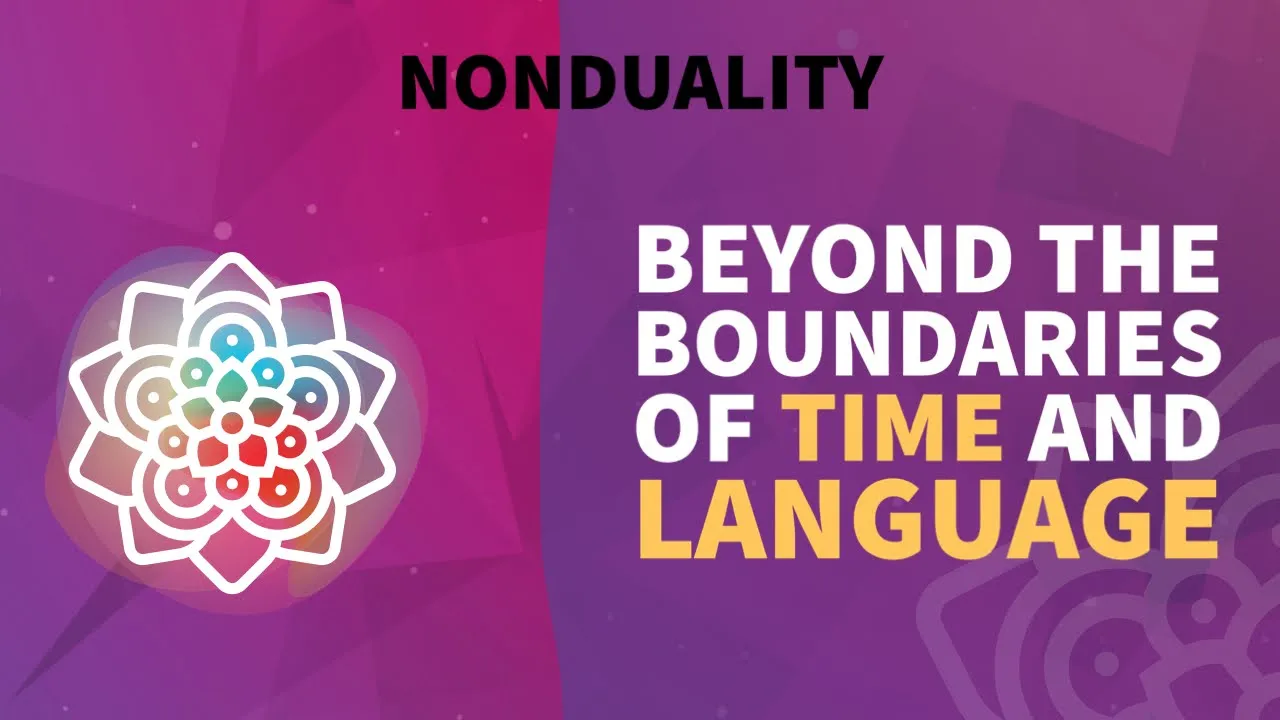 NONDUALITY

BEYOND THE BOUNDARIES OF TIME AND LANGUAGE